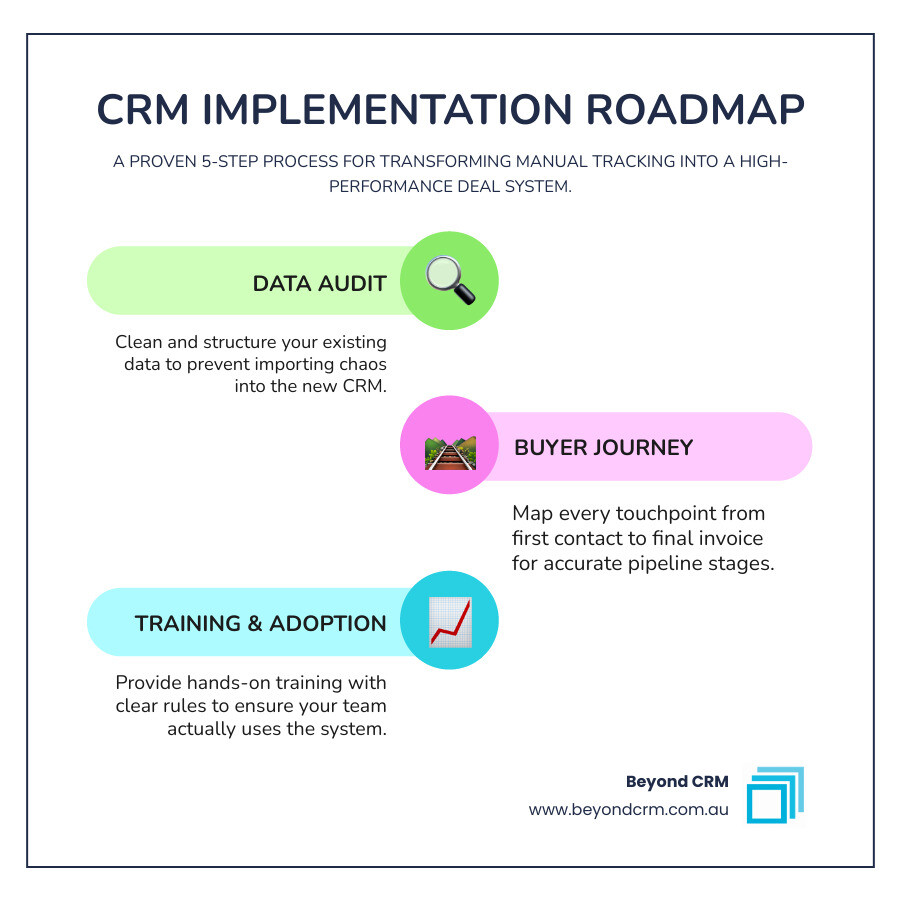 CRM IMPLEMENTATION ROADMAP

A PROVEN 5-STEP PROCESS FOR TRANSFORMING MANUAL TRACKING INTO A HIGH-PERFORMANCE DEAL SYSTEM.

DATA AUDIT

Clean and structure your existing data to prevent importing chaos into the new CRM.

BUYER JOURNEY

Map every touchpoint from first contact to final invoice for accurate pipeline stages.

TRAINING & ADOPTION

Provide hands-on training with clear rules to ensure your team actually uses the system.

Beyond CRM
www.beyondcrm.com.au